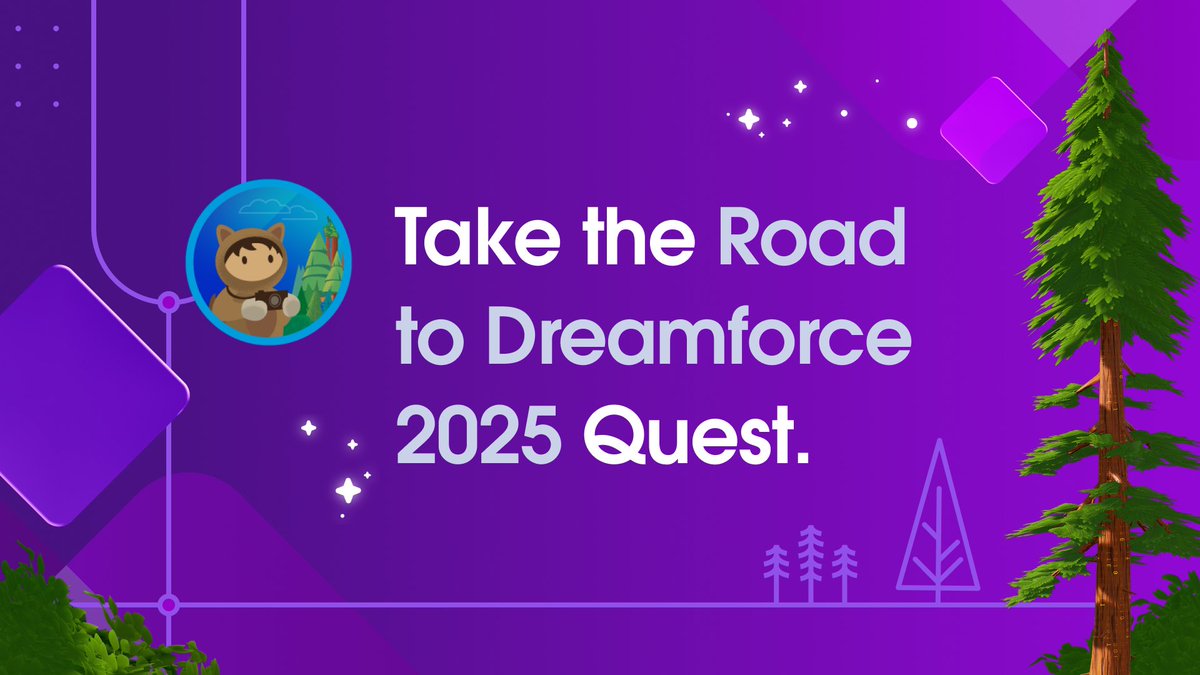 Take the Road to Dreamforce 2025 Quest.